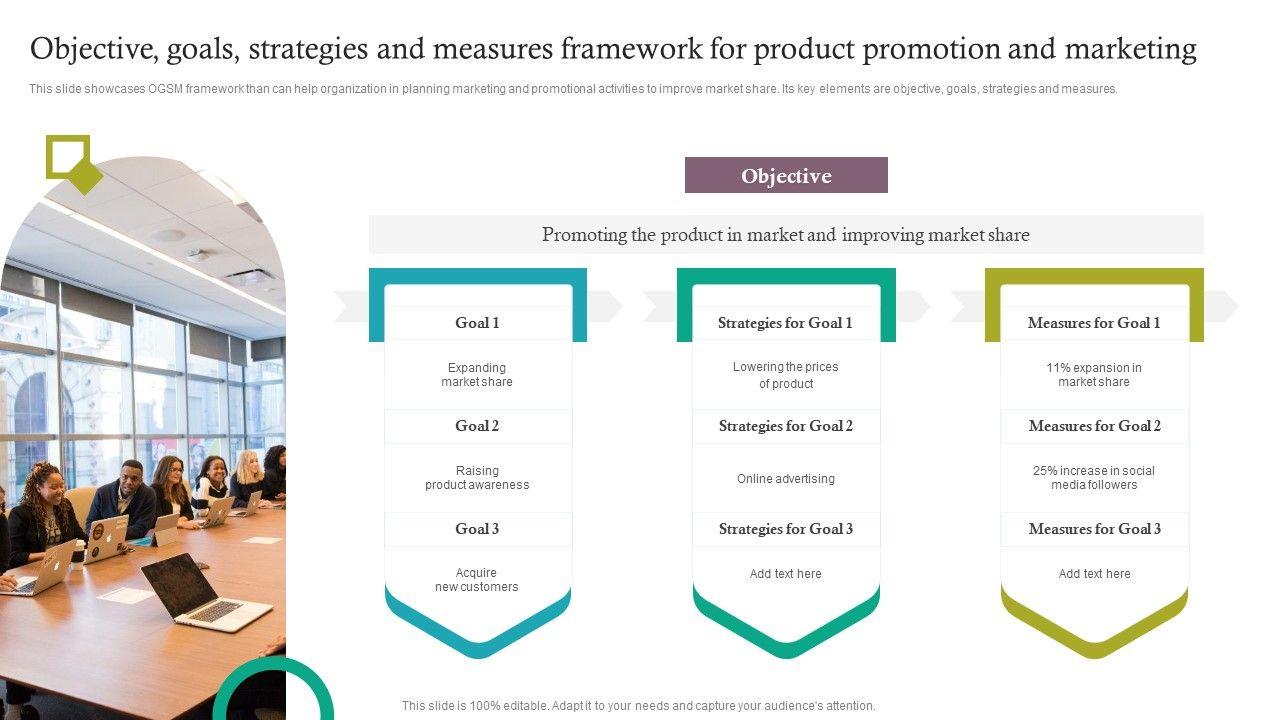 Objective, goals, strategies and measures framework for product promotion and marketing

This slide showcases OGSM framework than can help organization in planning marketing and promotional activities to improve market share. Its key elements are objective, goals, strategies and measures.

Objective

Promoting the product in market and improving market share

Goal 1

Expanding market share

Goal 2

Raising product awareness

Goal 3

Acquire new customers

Strategies for Goal 1

Lowering the prices of product

Strategies for Goal 2

Online advertising

Strategies for Goal 3

Add text here

Measures for Goal 1

11% expansion in market share

Measures for Goal 2

25% increase in social media followers

Measures for Goal 3

Add text here

This slide is 100% editable. Adapt it to your needs and capture your audience's attention.